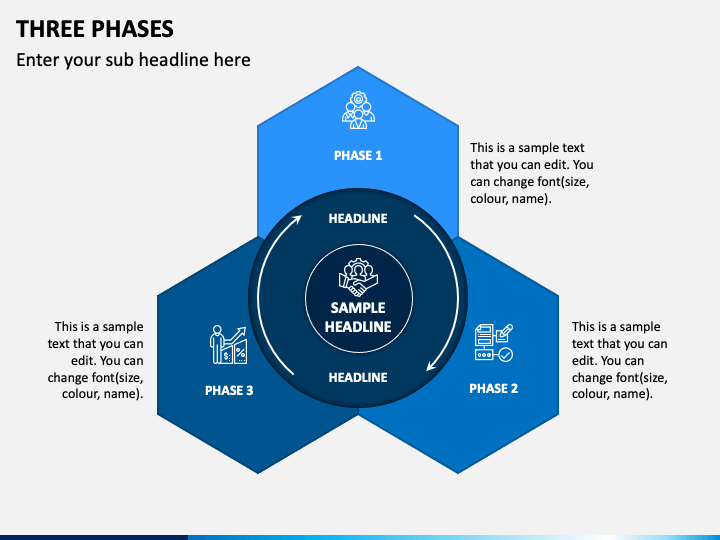 THREE PHASES

Enter your sub headline here

PHASE 1

This is a sample text that you can edit. You can change font(size, colour, name).

HEADLINE

SAMPLE HEADLINE

HEADLINE

This is a sample text that you can edit. You can change font(size, colour, name).

PHASE 3

PHASE 2

This is a sample text that you can edit. You can change font(size, colour, name).